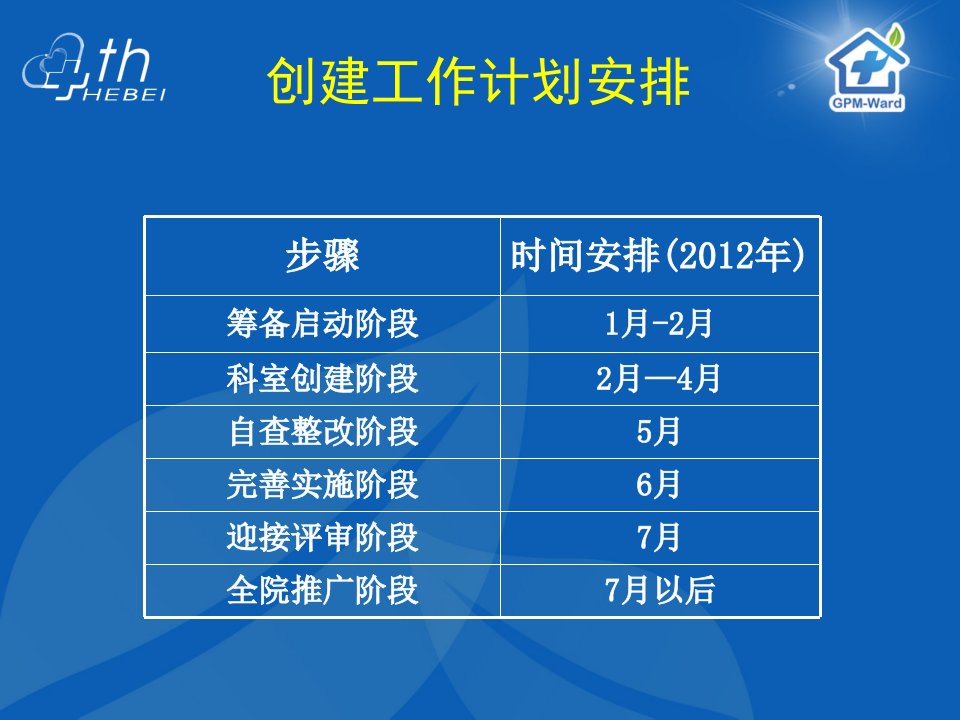 th HEBEI

创建工作计划安排

GPM-Ward

| 步骤 | 时间安排(2012年) |
|---|---|
| 筹备启动阶段 | 1月-2月 |
| 科室创建阶段 | 2月—4月 |
| 自查整改阶段 | 5月 |
| 完善实施阶段 | 6月 |
| 迎接评审阶段 | 7月 |
| 全院推广阶段 | 7月以后 |